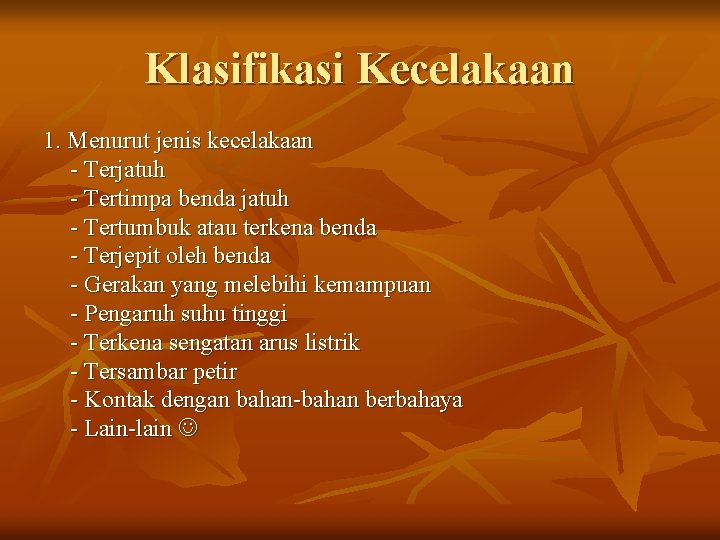 Klasifikasi Kecelakaan

1. Menurut jenis kecelakaan
- Terjatuh
- Tertimpa benda jatuh
- Tertumbuk atau terkena benda
- Terjepit oleh benda
- Gerakan yang melebihi kemampuan
- Pengaruh suhu tinggi
- Terkena sengatan arus listrik
- Tersambar petir
- Kontak dengan bahan-bahan berbahaya
- Lain-lain ☺